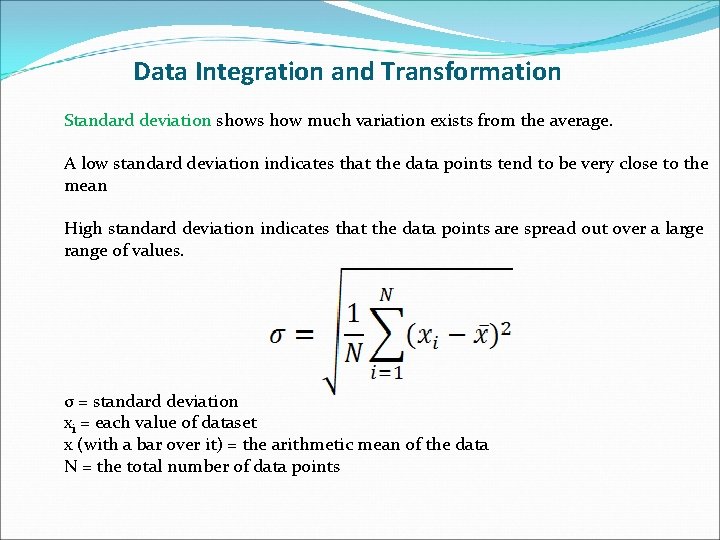 Data Integration and Transformation

Standard deviation shows how much variation exists from the average.

A low standard deviation indicates that the data points tend to be very close to the mean

High standard deviation indicates that the data points are spread out over a large range of values.

$\sigma = \sqrt{\frac{1}{N}\sum_{i=1}^{N}(x_i - \bar{x})^2}$

σ = standard deviation
$x_i$ = each value of dataset
x (with a bar over it) = the arithmetic mean of the data
N = the total number of data points